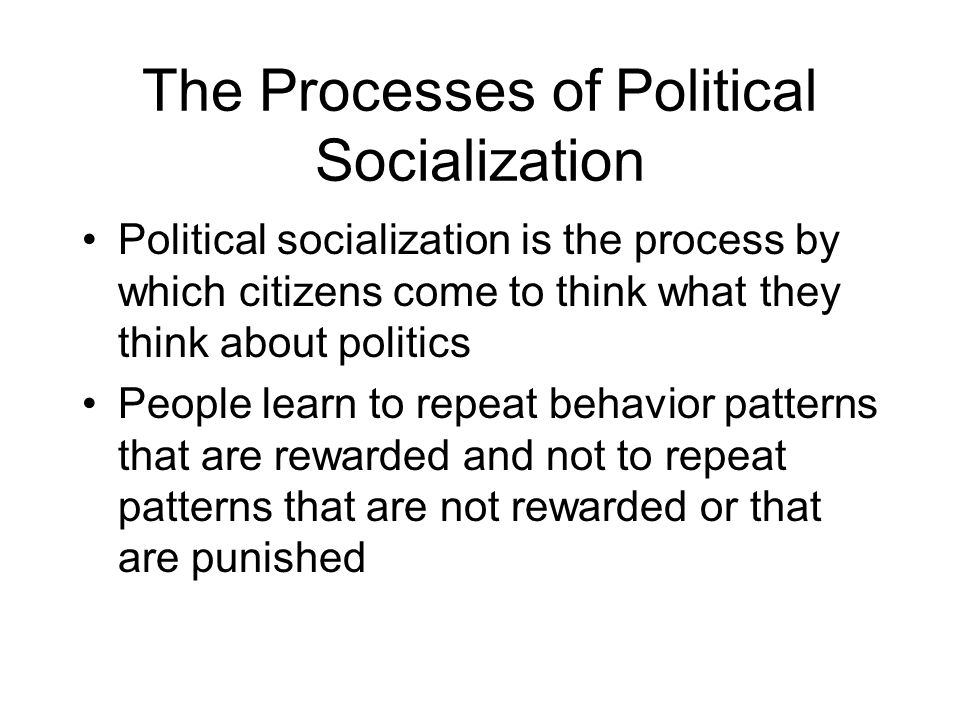 The Processes of Political Socialization

• Political socialization is the process by which citizens come to think what they think about politics

• People learn to repeat behavior patterns that are rewarded and not to repeat patterns that are not rewarded or that are punished